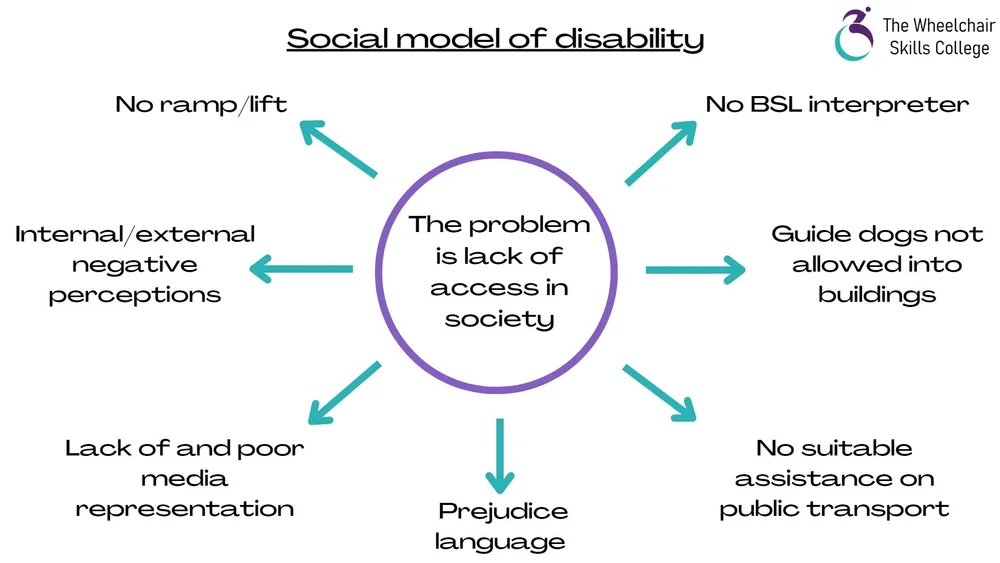 Social model of disability

The Wheelchair Skills College

The problem is lack of access in society

No ramp/lift

No BSL interpreter

Internal/external negative perceptions

Guide dogs not allowed into buildings

Lack of and poor media representation

Prejudice language

No suitable assistance on public transport